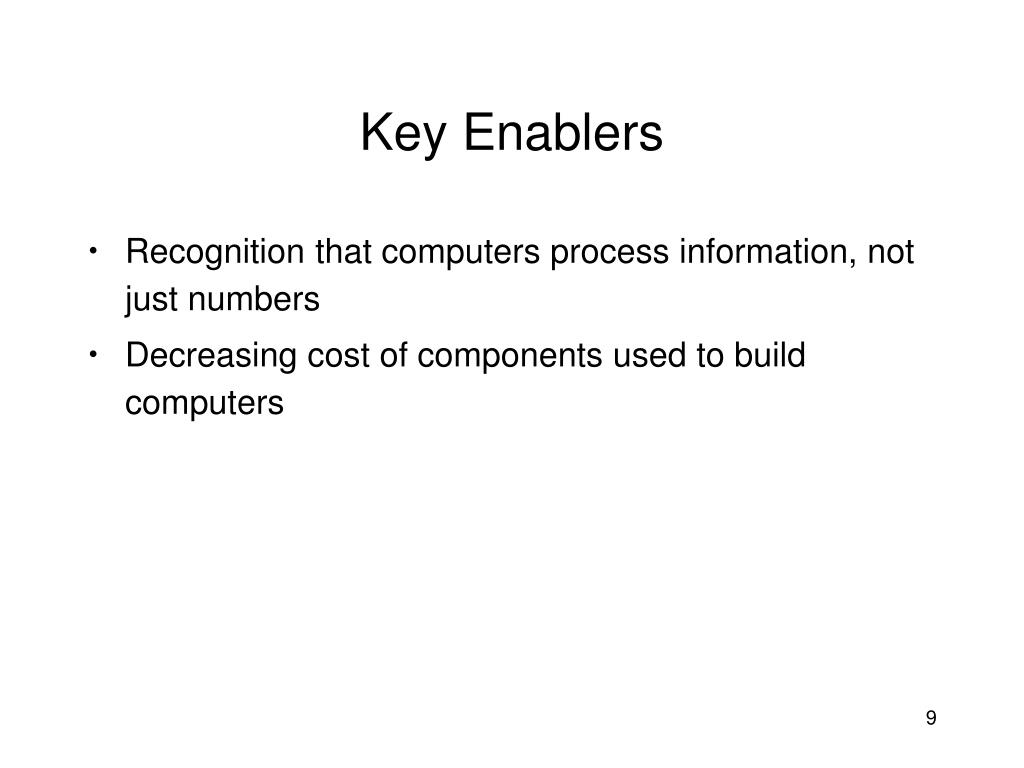 Key Enablers

• Recognition that computers process information, not just numbers
• Decreasing cost of components used to build computers

9